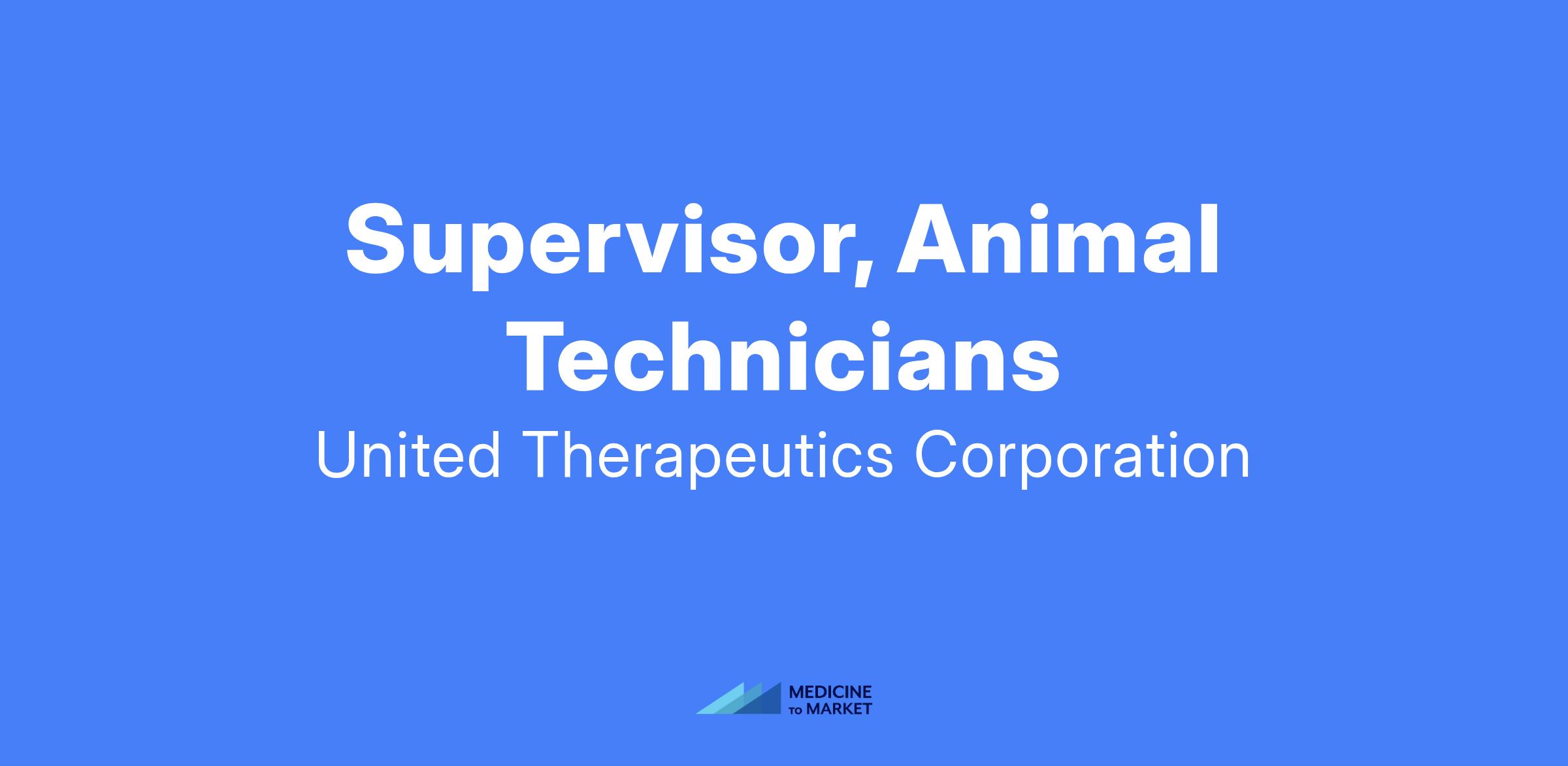 Supervisor, Animal Technicians

United Therapeutics Corporation

MEDICINE
TO MARKET